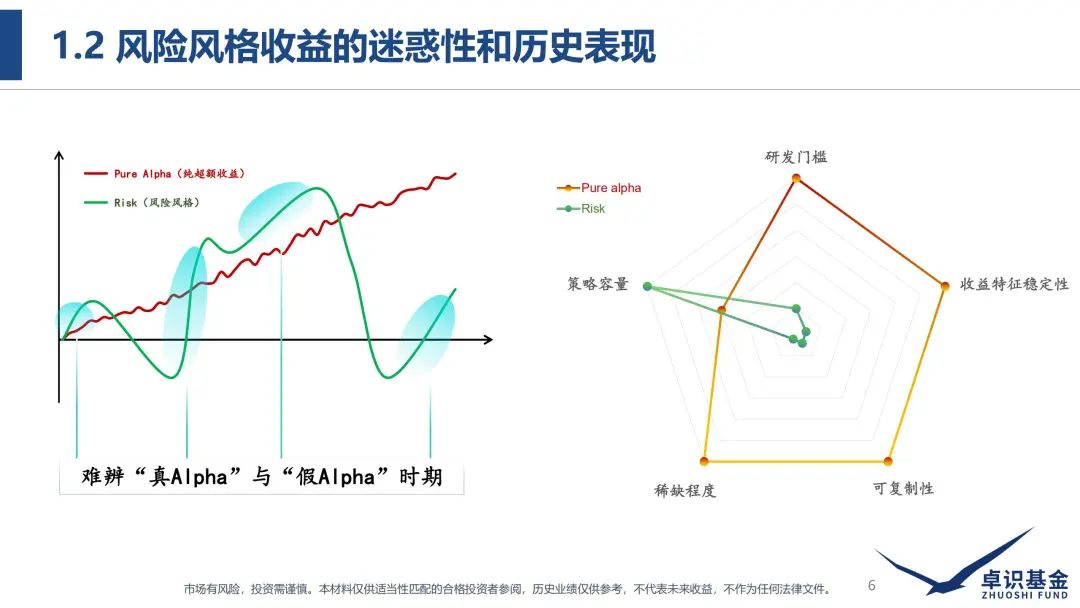 1.2 风险风格收益的迷惑性和历史表现

Pure Alpha（纯超额收益）
Risk（风险风格）

难辨“真Alpha”与“假Alpha”时期

Pure alpha
Risk

研发门槛
收益特征稳定性
可复制性
稀缺程度
策略容量

市场有风险，投资需谨慎。本材料仅供适当性匹配的合格投资者参阅，历史业绩仅供参考，不代表未来收益，不作为任何法律文件。

6

卓识基金
ZHUOSHI FUND